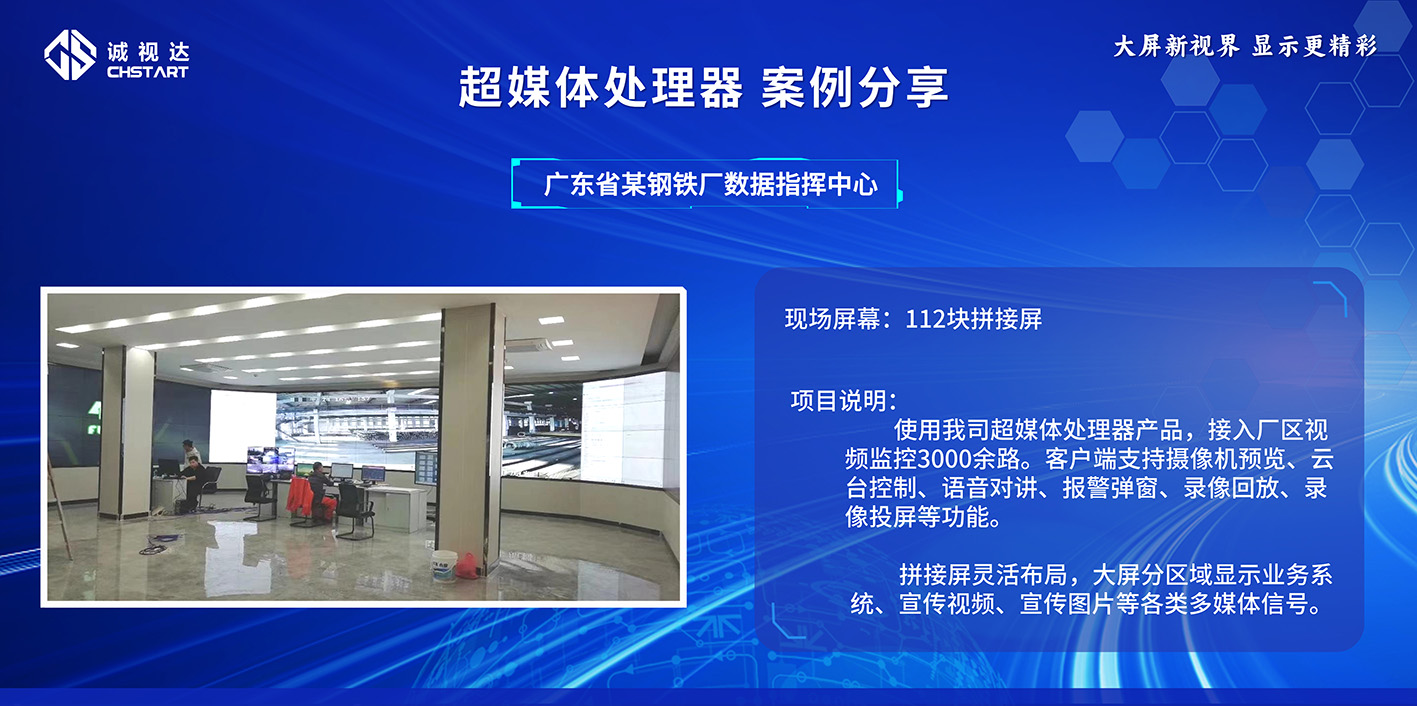 诚视达
CHSTART

大屏新视界 显示更精彩

超媒体处理器 案例分享

广东省某钢铁厂数据指挥中心

现场屏幕：112块拼接屏

项目说明：

使用我司超媒体处理器产品，接入厂区视频监控3000余路。客户端支持摄像机预览、云台控制、语音对讲、报警弹窗、录像回放、录像投屏等功能。

拼接屏灵活布局，大屏分区域显示业务系统、宣传视频、宣传图片等各类多媒体信号。